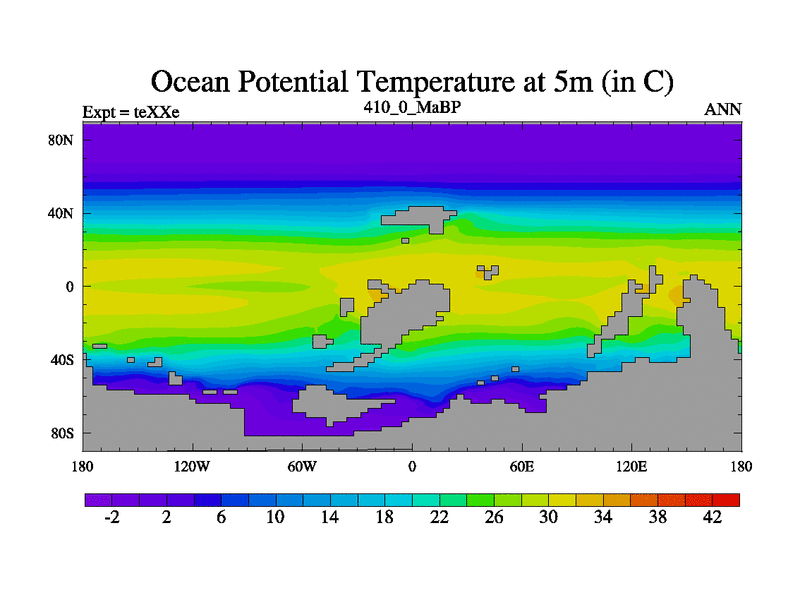 Ocean Potential Temperature at 5m (in C)

Expt = teXXe

410_0_MaBP

ANN

80N
40N
0
40S
80S

180
120W
60W
0
60E
120E
180

-2
2
6
10
14
18
22
26
30
34
38
42